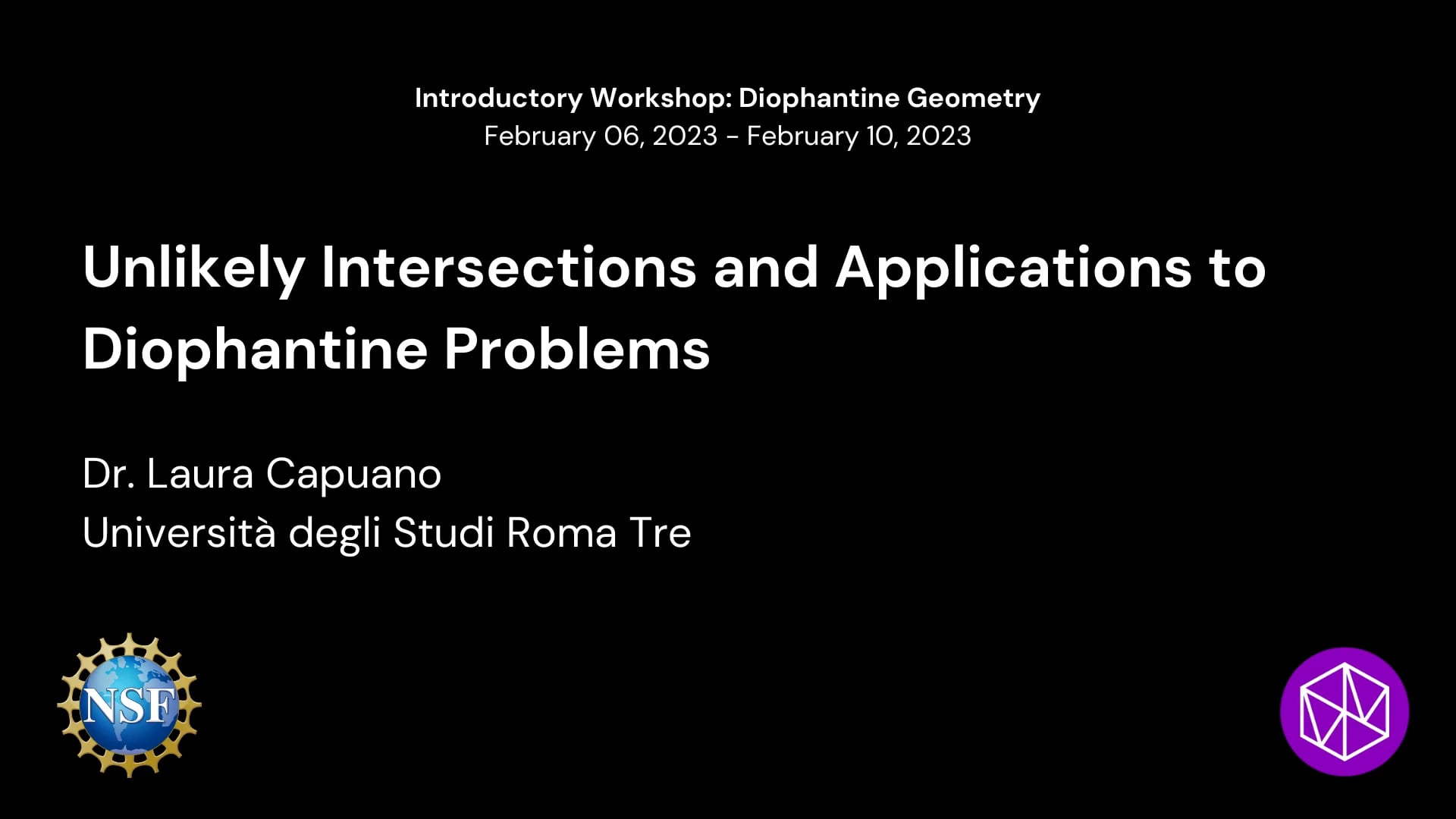 Introductory Workshop: Diophantine Geometry
February 06, 2023 - February 10, 2023

Unlikely Intersections and Applications to Diophantine Problems

Dr. Laura Capuano
Università degli Studi Roma Tre

NSF